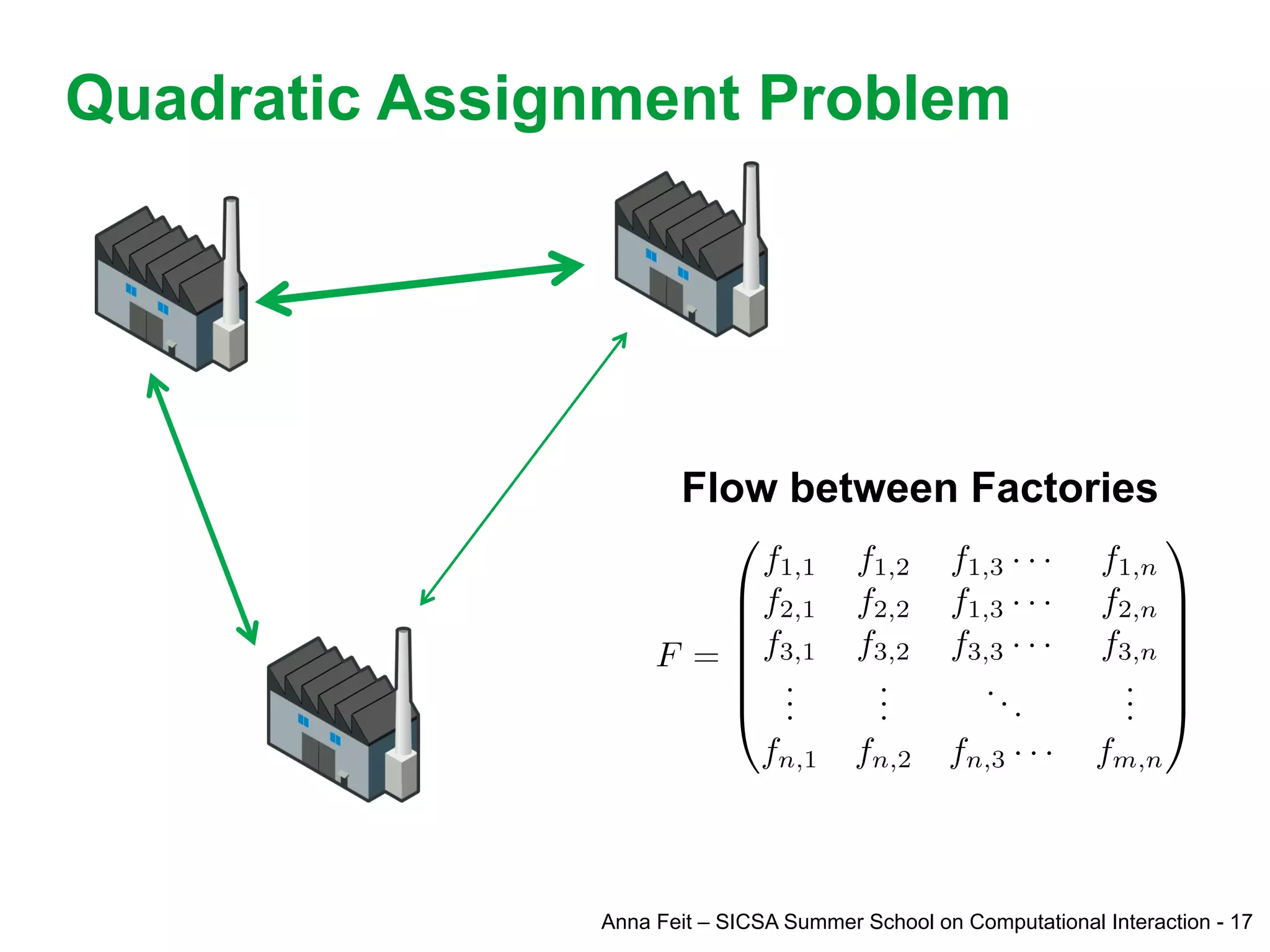 Quadratic Assignment Problem

Flow between Factories

$F = \begin{pmatrix} f_{1,1} & f_{1,2} & f_{1,3} \cdots & f_{1,n} \\ f_{2,1} & f_{2,2} & f_{1,3} \cdots & f_{2,n} \\ f_{3,1} & f_{3,2} & f_{3,3} \cdots & f_{3,n} \\ \vdots & \vdots & \ddots & \vdots \\ f_{n,1} & f_{n,2} & f_{n,3} \cdots & f_{m,n} \end{pmatrix}$

Anna Feit – SICSA Summer School on Computational Interaction - 17